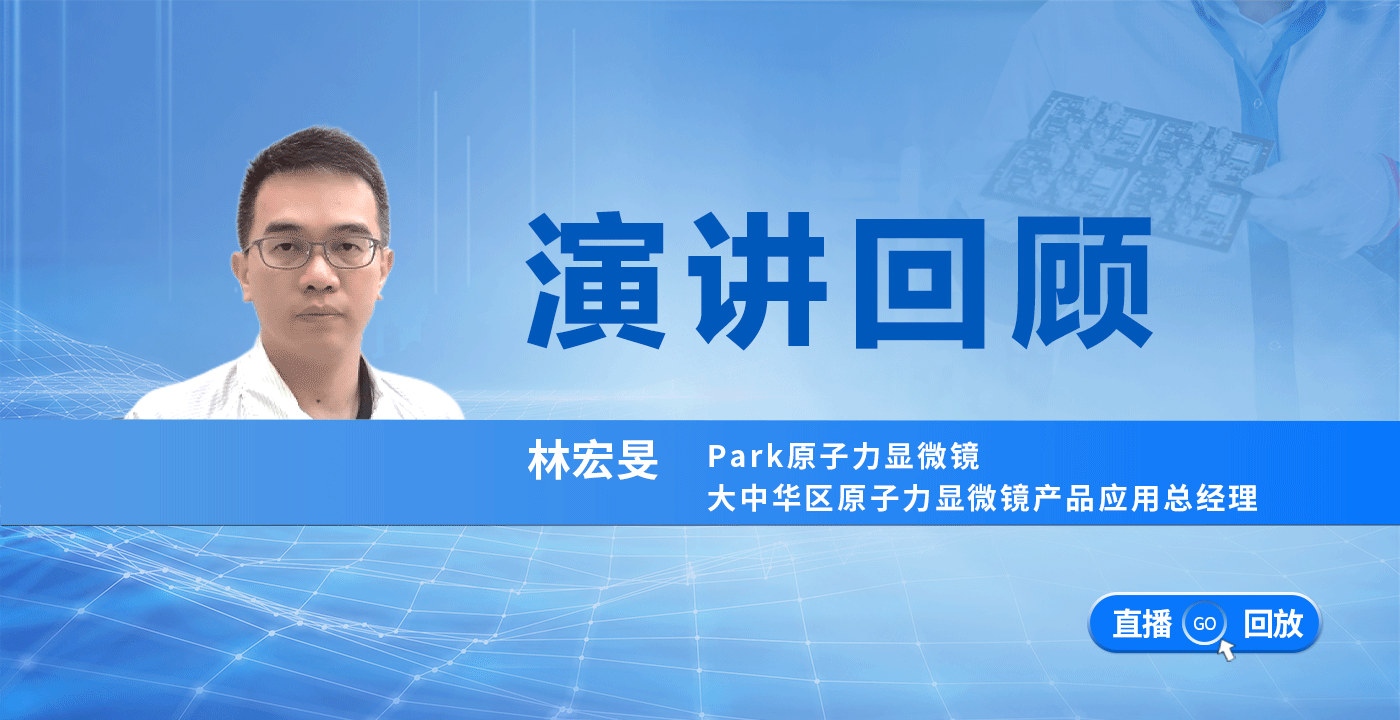 演讲回顾

林宏旻

Park原子力显微镜
大中华区原子力显微镜产品应用总经理

直播 GO 回放